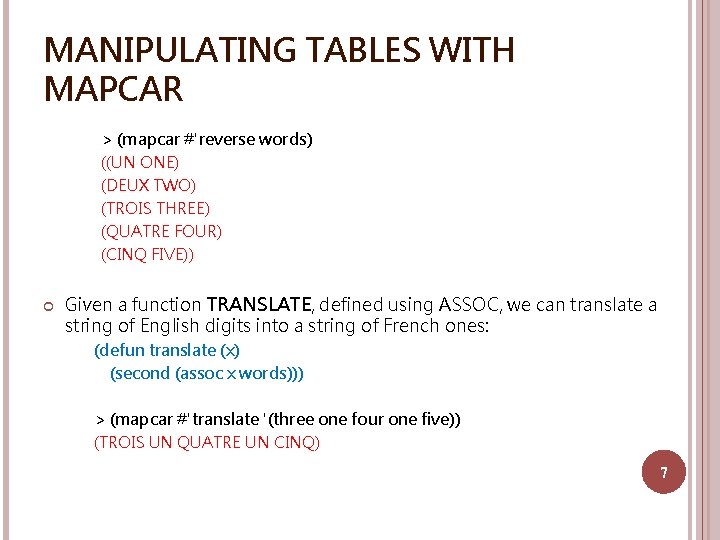 MANIPULATING TABLES WITH MAPCAR

> (mapcar #'reverse words)
((UN ONE)
(DEUX TWO)
(TROIS THREE)
(QUATRE FOUR)
(CINQ FIVE))

Given a function TRANSLATE, defined using ASSOC, we can translate a string of English digits into a string of French ones:

(defun translate (x)
(second (assoc x words)))

> (mapcar #'translate '(three one four one five))
(TROIS UN QUATRE UN CINQ)

7